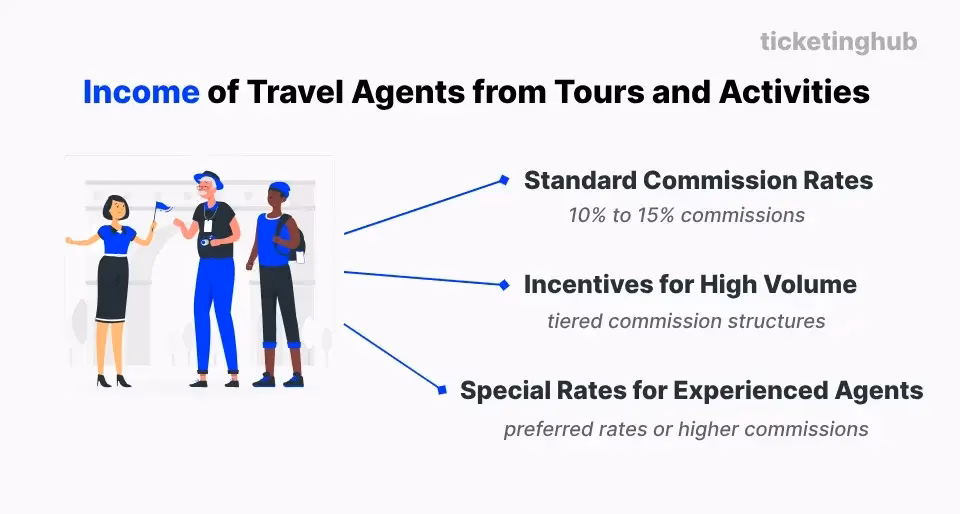 ticketinghub

Income of Travel Agents from Tours and Activities

Standard Commission Rates
10% to 15% commissions

Incentives for High Volume
tiered commission structures

Special Rates for Experienced Agents
preferred rates or higher commissions